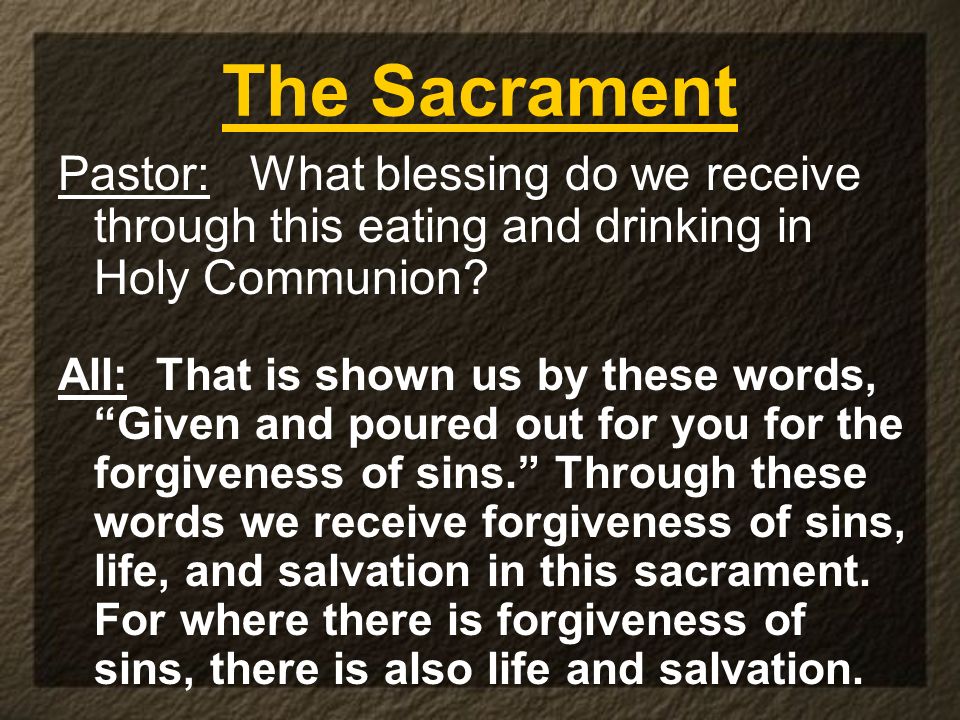 The Sacrament

Pastor: What blessing do we receive through this eating and drinking in Holy Communion?

All: That is shown us by these words, “Given and poured out for you for the forgiveness of sins.” Through these words we receive forgiveness of sins, life, and salvation in this sacrament. For where there is forgiveness of sins, there is also life and salvation.